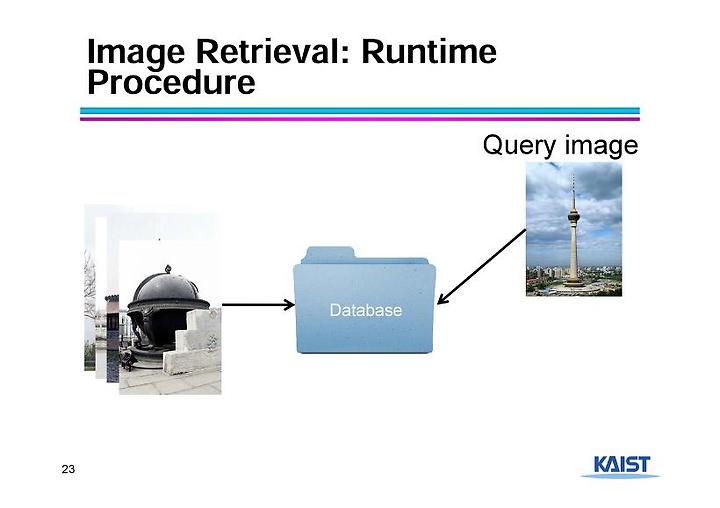 Image Retrieval: Runtime Procedure

Query image

Database

23

KAIST